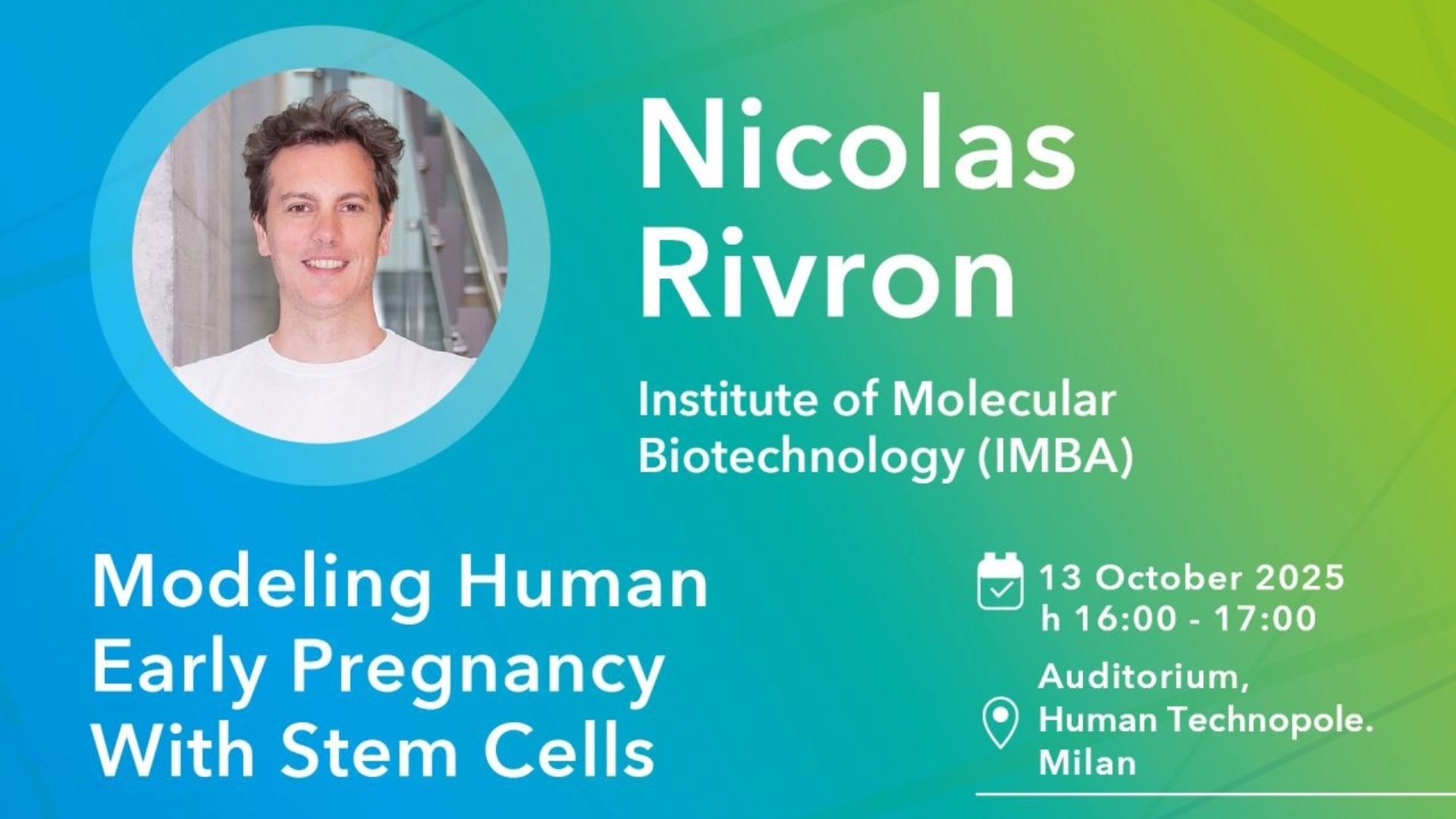 Nicolas Rivron

Institute of Molecular Biotechnology (IMBA)

Modeling Human Early Pregnancy With Stem Cells

13 October 2025
h 16:00 - 17:00

Auditorium,
Human Technopole.
Milan